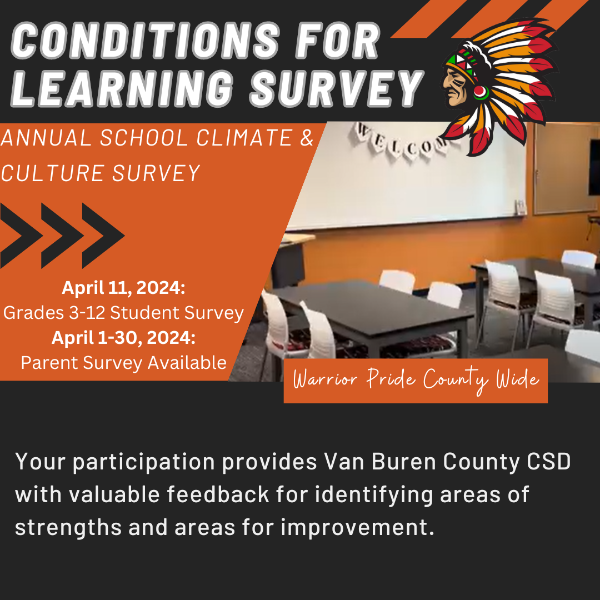 CONDITIONS FOR LEARNING SURVEY

ANNUAL SCHOOL CLIMATE & CULTURE SURVEY

WELCOM

April 11, 2024:
Grades 3-12 Student Survey
April 1-30, 2024:
Parent Survey Available

Warrior Pride County Wide

Your participation provides Van Buren County CSD with valuable feedback for identifying areas of strengths and areas for improvement.